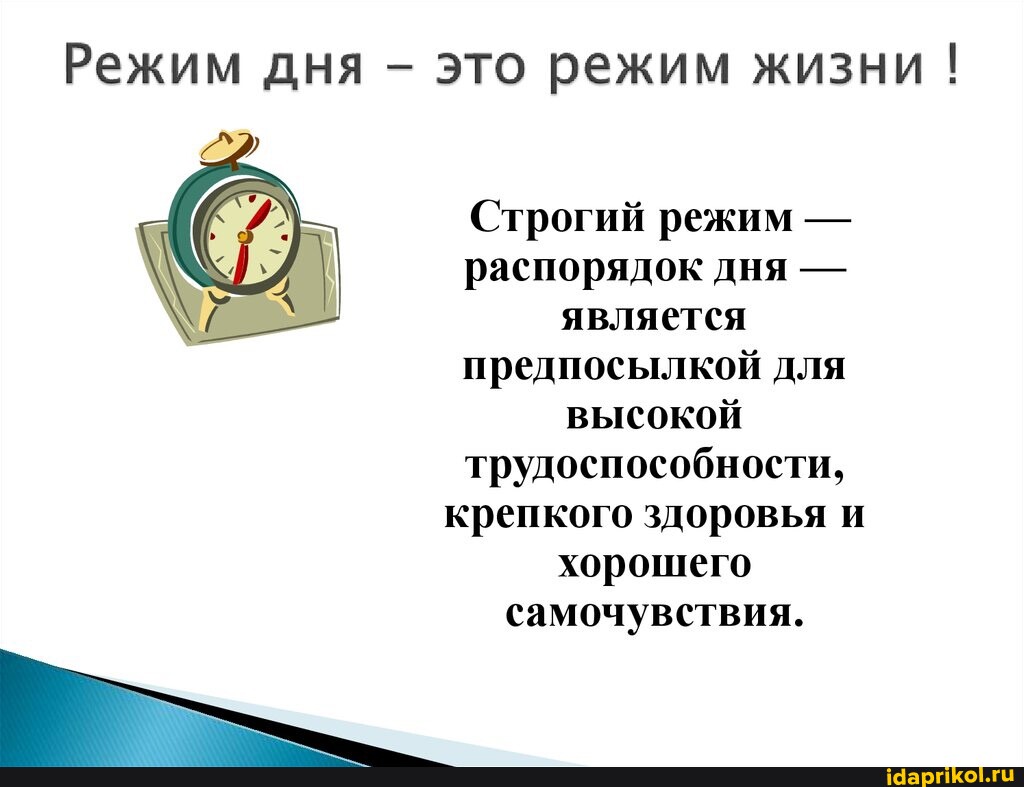 Режим дня – это режим жизни !

Строгий режим — распорядок дня — является предпосылкой для высокой трудоспособности, крепкого здоровья и хорошего самочувствия.

idaprikol.ru